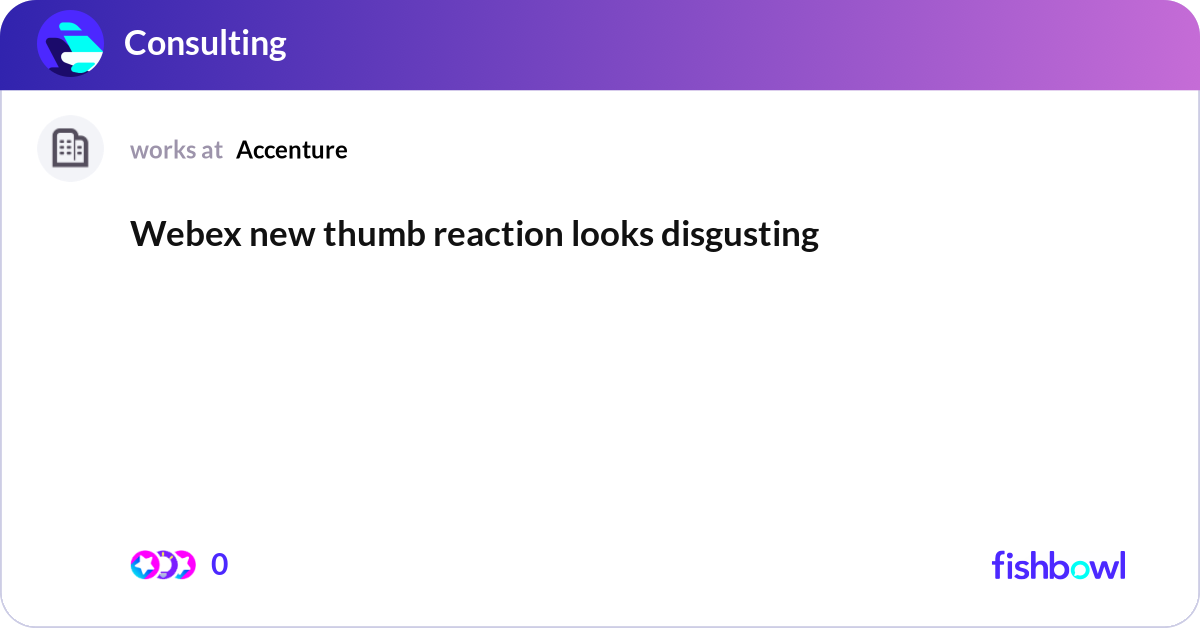 Consulting

works at Accenture

Webex new thumb reaction looks disgusting

0

fishbowl